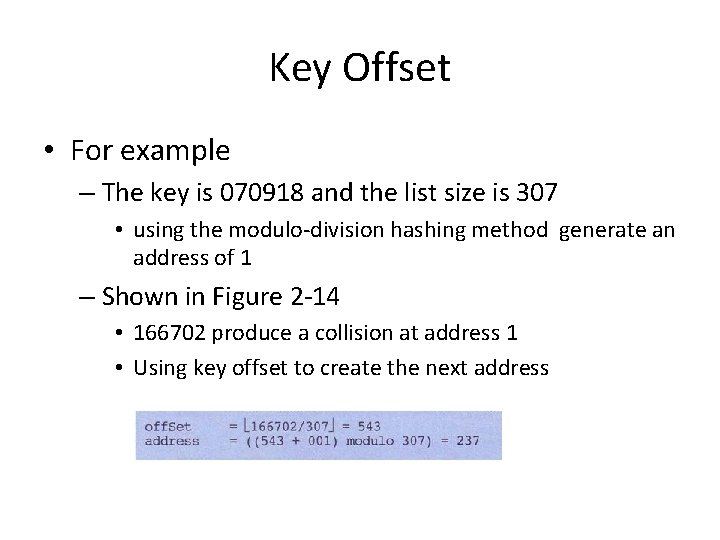 Key Offset

• For example

– The key is 070918 and the list size is 307

• using the modulo-division hashing method generate an address of 1

– Shown in Figure 2-14

• 166702 produce a collision at address 1

• Using key offset to create the next address

offSet = $\lfloor 166702/307 \rfloor$ = 543
address = ((543 + 001) modulo 307) = 237